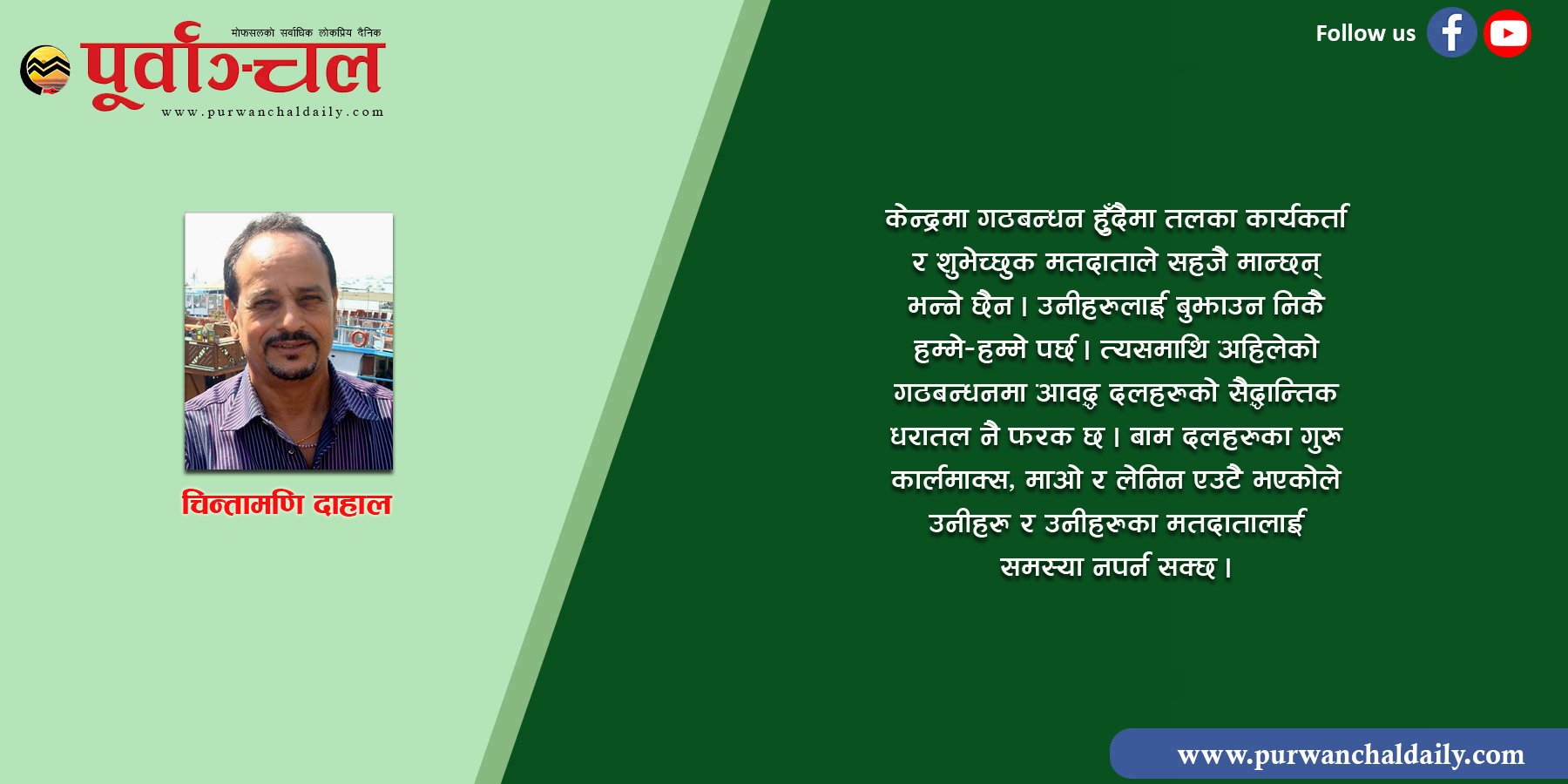 मोफसलको सर्वाधिक लोकप्रिय दैनिक
पूर्वाञ्चल
www.purwanchaldaily.com

Follow us

चिन्तामणि दाहाल

केन्द्रमा गठबन्धन हुँदैमा तलका कार्यकर्ता र शुभेच्छुक मतदाताले सहजै मान्छन् भन्ने छैन । उनीहरुलाई बुझाउन निकै हम्मे-हम्मे पर्छ । त्यसमाथि अहिलेको गठबन्धनमा आवद्ध दलहरुको सैद्धान्तिक धरातल नै फरक छ । बाम दलहरुका गुरु कार्लमाक्स, माओ र लेनिन एउटै भएकोले उनीहरु र उनीहरुका मतदातालाई समस्या नपर्न सक्छ ।

www.purwanchaldaily.com